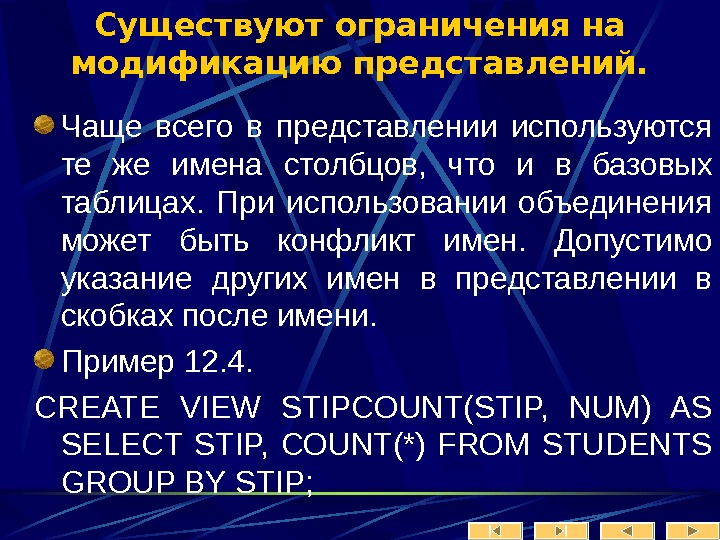 Существуют ограничения на модификацию представлений.

Чаще всего в представлении используются те же имена столбцов, что и в базовых таблицах. При использовании объединения может быть конфликт имен. Допустимо указание других имен в представлении в скобках после имени.

Пример 12.4.

CREATE VIEW STIPCOUNT(STIP, NUM) AS SELECT STIP, COUNT(*) FROM STUDENTS GROUP BY STIP;